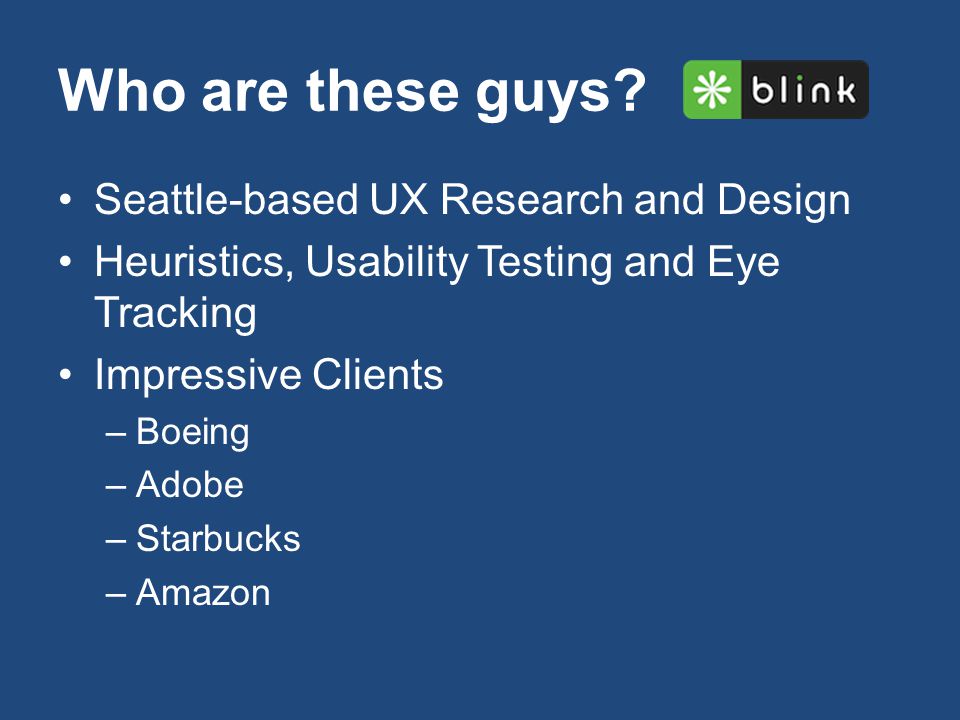 Who are these guys?

blink

• Seattle-based UX Research and Design
• Heuristics, Usability Testing and Eye Tracking
• Impressive Clients
  – Boeing
  – Adobe
  – Starbucks
  – Amazon